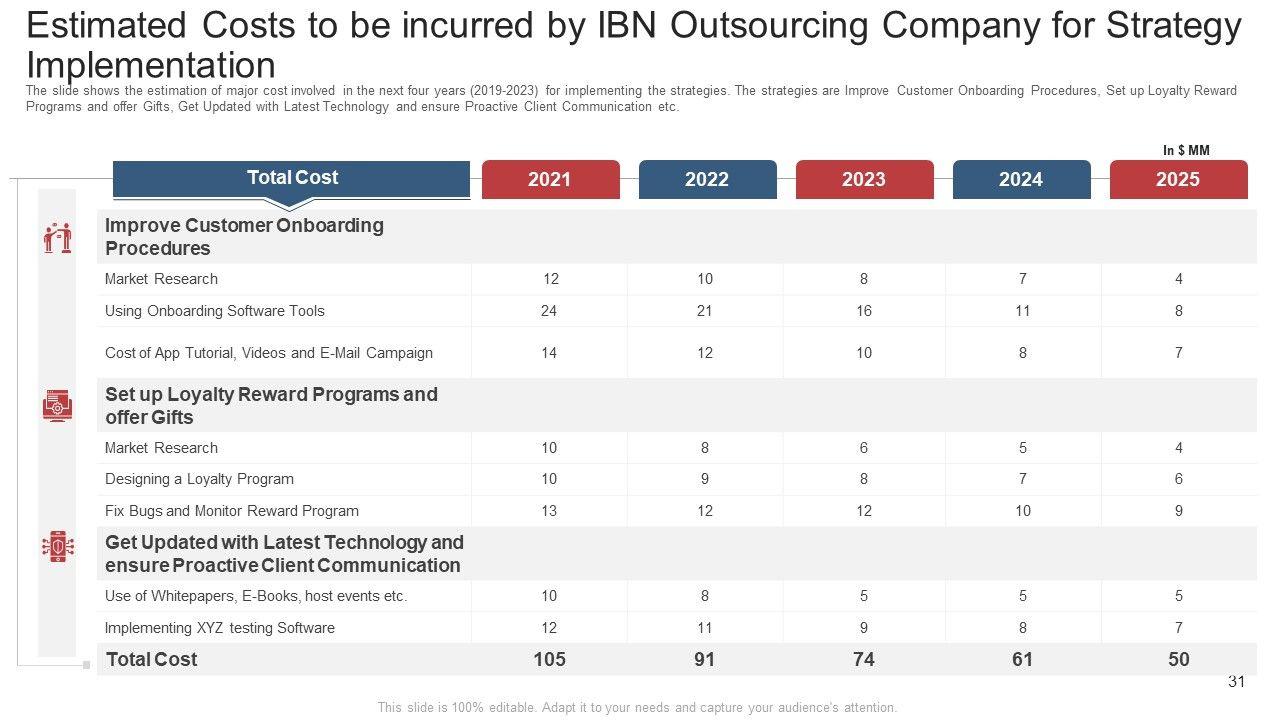 Estimated Costs to be incurred by IBN Outsourcing Company for Strategy Implementation

The slide shows the estimation of major cost involved in the next four years (2019-2023) for implementing the strategies. The strategies are Improve Customer Onboarding Procedures, Set up Loyalty Reward Programs and offer Gifts, Get Updated with Latest Technology and ensure Proactive Client Communication etc.

In $ MM

| Total Cost | 2021 | 2022 | 2023 | 2024 | 2025 |
|---|---|---|---|---|---|
| Improve Customer Onboarding Procedures | | | | | |
| Market Research | 12 | 10 | 8 | 7 | 4 |
| Using Onboarding Software Tools | 24 | 21 | 16 | 11 | 8 |
| Cost of App Tutorial, Videos and E-Mail Campaign | 14 | 12 | 10 | 8 | 7 |
| Set up Loyalty Reward Programs and offer Gifts | | | | | |
| Market Research | 10 | 8 | 6 | 5 | 4 |
| Designing a Loyalty Program | 10 | 9 | 8 | 7 | 6 |
| Fix Bugs and Monitor Reward Program | 13 | 12 | 12 | 10 | 9 |
| Get Updated with Latest Technology and ensure Proactive Client Communication | | | | | |
| Use of Whitepapers, E-Books, host events etc. | 10 | 8 | 5 | 5 | 5 |
| Implementing XYZ testing Software | 12 | 11 | 9 | 8 | 7 |
| Total Cost | 105 | 91 | 74 | 61 | 50 |

31

This slide is 100% editable. Adapt it to your needs and capture your audience's attention.